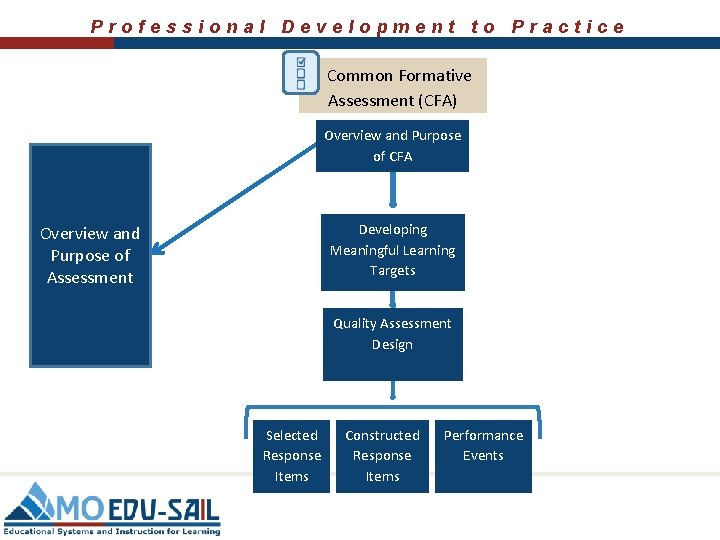 Professional Development to Practice

Common Formative Assessment (CFA)

Overview and Purpose of CFA

Overview and Purpose of Assessment

Developing Meaningful Learning Targets

Quality Assessment Design

Selected Response Items

Constructed Response Items

Performance Events

MO EDU-SAIL
Educational Systems and Instruction for Learning